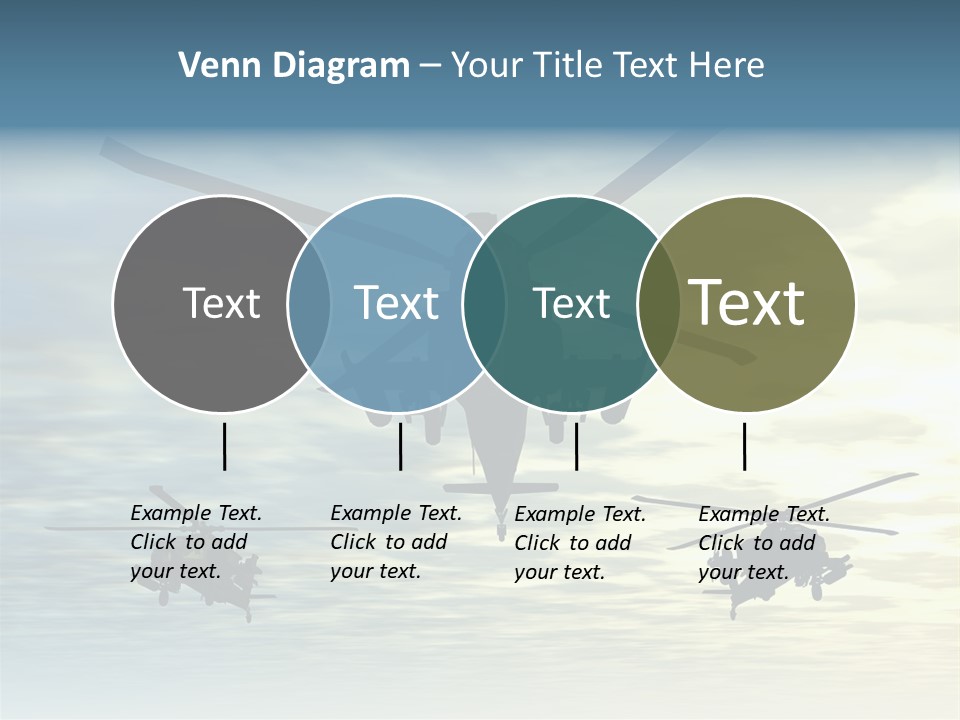 Venn Diagram – Your Title Text Here

Text

Text

Text

Text

Example Text. Click to add your text.

Example Text. Click to add your text.

Example Text. Click to add your text.

Example Text. Click to add your text.